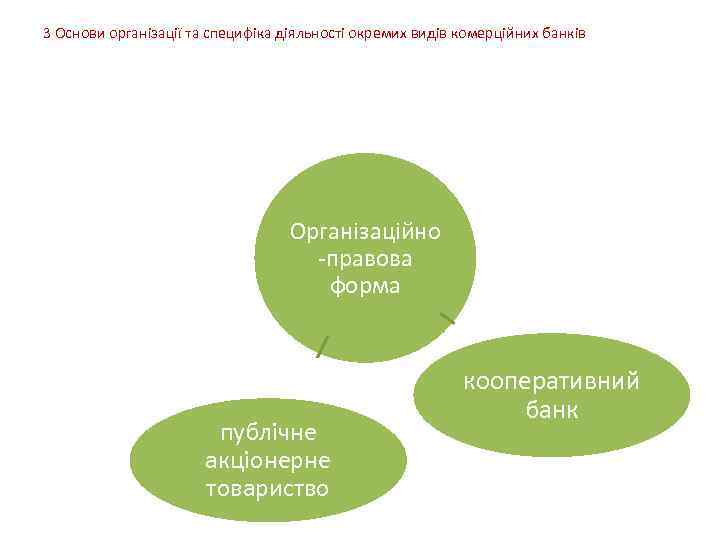 3 Основи організації та специфіка діяльності окремих видів комерційних банків

Організаційно-правова форма

кооперативний банк

публічне акціонерне товариство